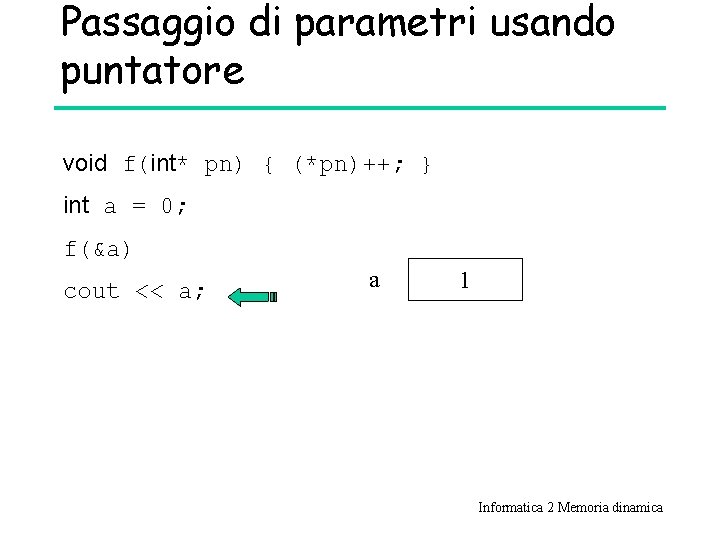 Passaggio di parametri usando puntatore

void f(int* pn) { (*pn)++; }

int a = 0;

f(&a)

cout << a;

a

1

Informatica 2 Memoria dinamica